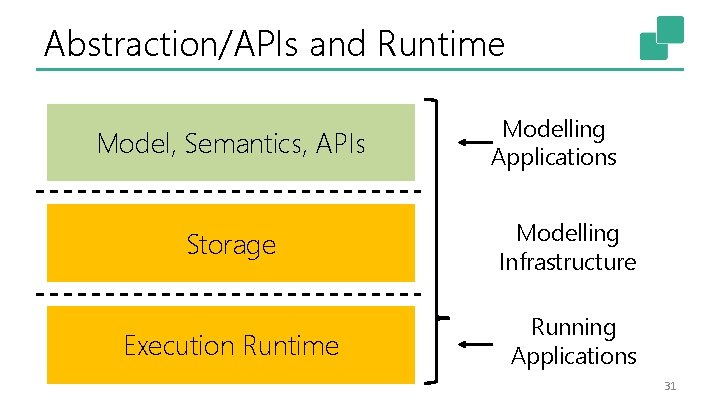 Abstraction/APIs and Runtime

Model, Semantics, APIs

Storage

Execution Runtime

Modelling Applications

Modelling Infrastructure

Running Applications

31